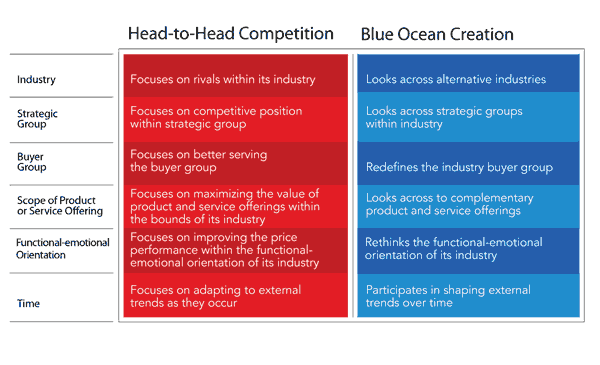 |  | Head-to-Head Competition | Blue Ocean Creation |
|---|---|---|
| Industry | Focuses on rivals within its industry | Looks across alternative industries |
| Strategic Group | Focuses on competitive position within strategic group | Looks across strategic groups within industry |
| Buyer Group | Focuses on better serving the buyer group | Redefines the industry buyer group |
| Scope of Product or Service Offering | Focuses on maximizing the value of product and service offerings within the bounds of its industry | Looks across to complementary product and service offerings |
| Functional-emotional Orientation | Focuses on improving the price performance within the functional-emotional orientation of its industry | Rethinks the functional-emotional orientation of its industry |
| Time | Focuses on adapting to external trends as they occur | Participates in shaping external trends over time |